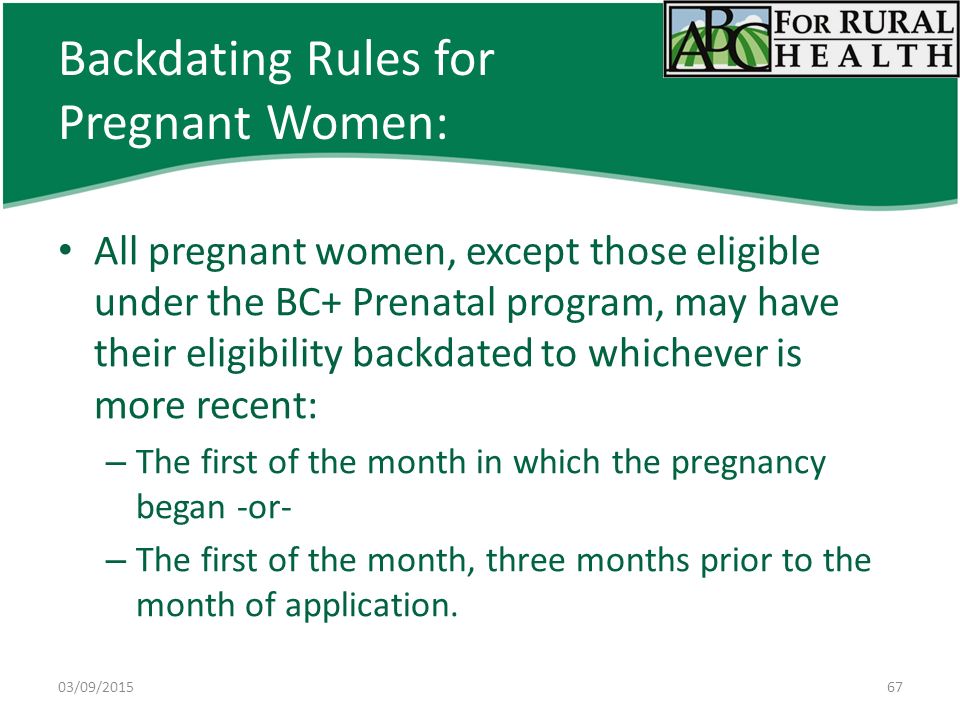 Backdating Rules for Pregnant Women:

ABC FOR RURAL HEALTH

• All pregnant women, except those eligible under the BC+ Prenatal program, may have their eligibility backdated to whichever is more recent:
– The first of the month in which the pregnancy began -or-
– The first of the month, three months prior to the month of application.

03/09/2015

67